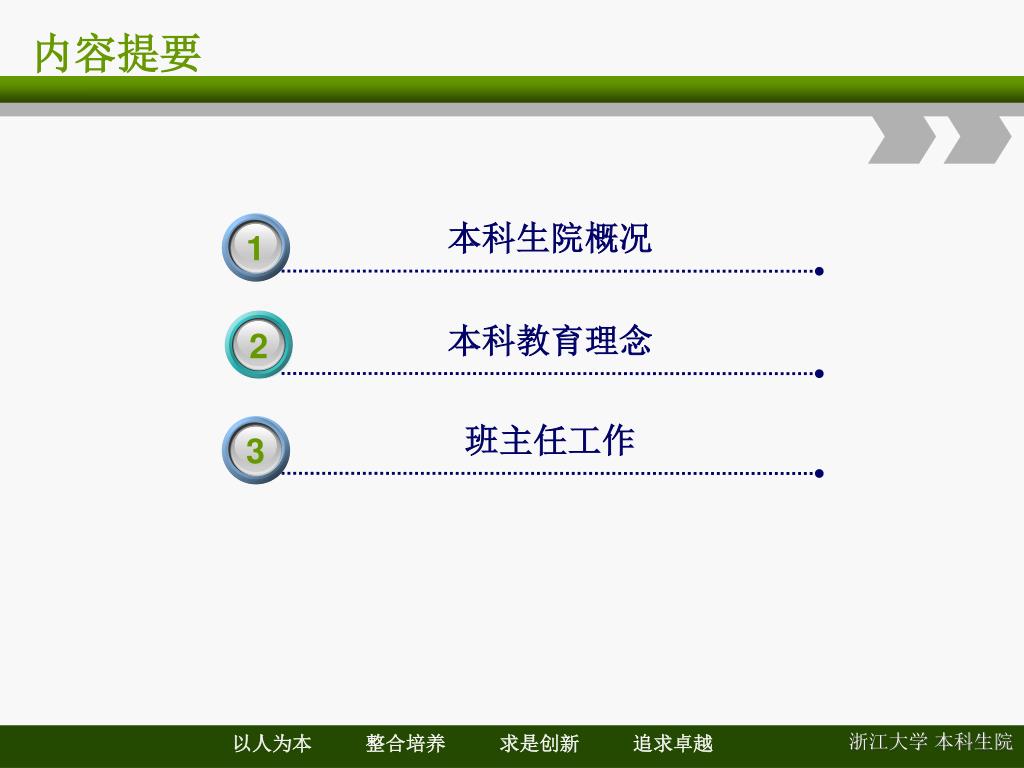 内容提要

1 本科生院概况

2 本科教育理念

3 班主任工作

以人为本　整合培养　求是创新　追求卓越

浙江大学 本科生院